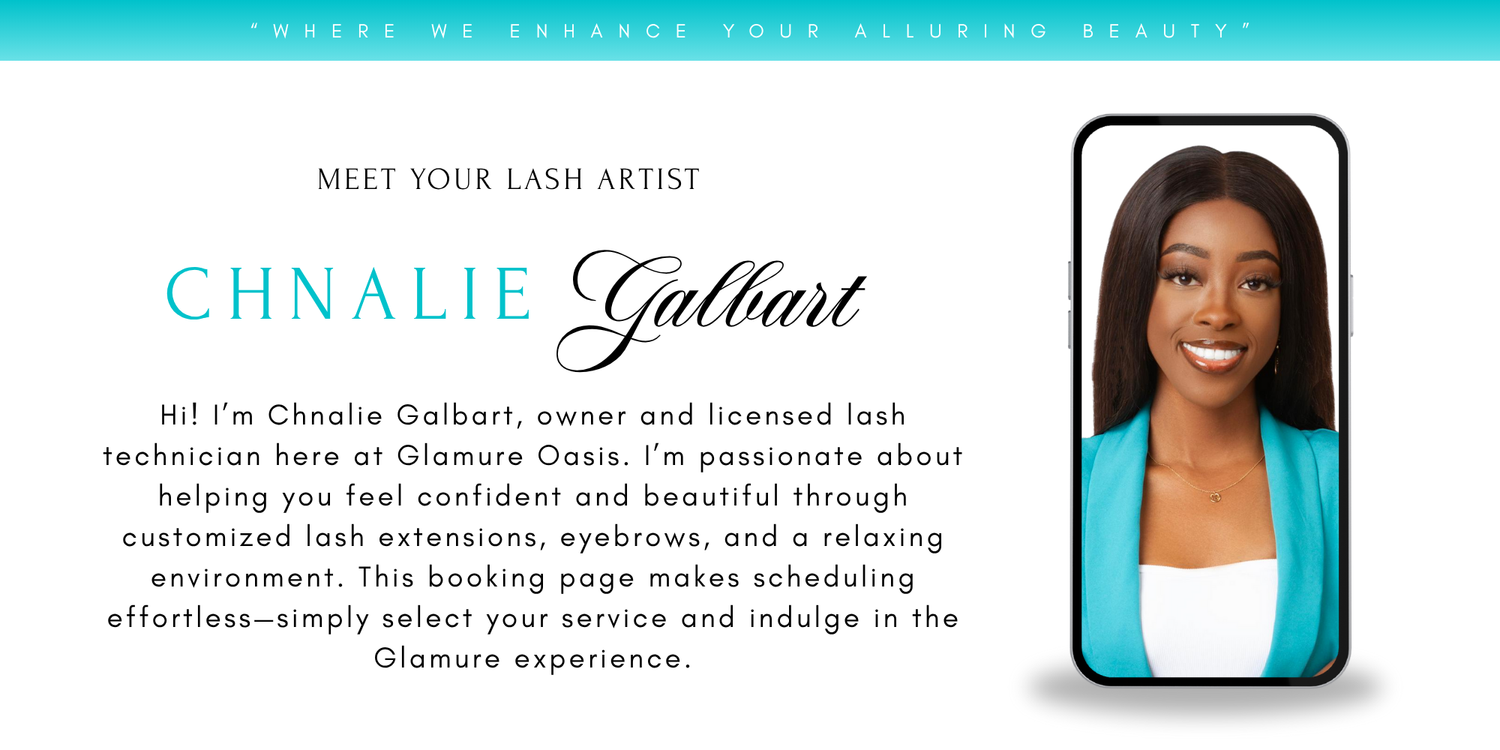 "WHERE WE ENHANCE YOUR ALLURING BEAUTY"

MEET YOUR LASH ARTIST

CHNALIE Galbart

Hi! I'm Chnalie Galbart, owner and licensed lash technician here at Glamure Oasis. I'm passionate about helping you feel confident and beautiful through customized lash extensions, eyebrows, and a relaxing environment. This booking page makes scheduling effortless—simply select your service and indulge in the Glamure experience.